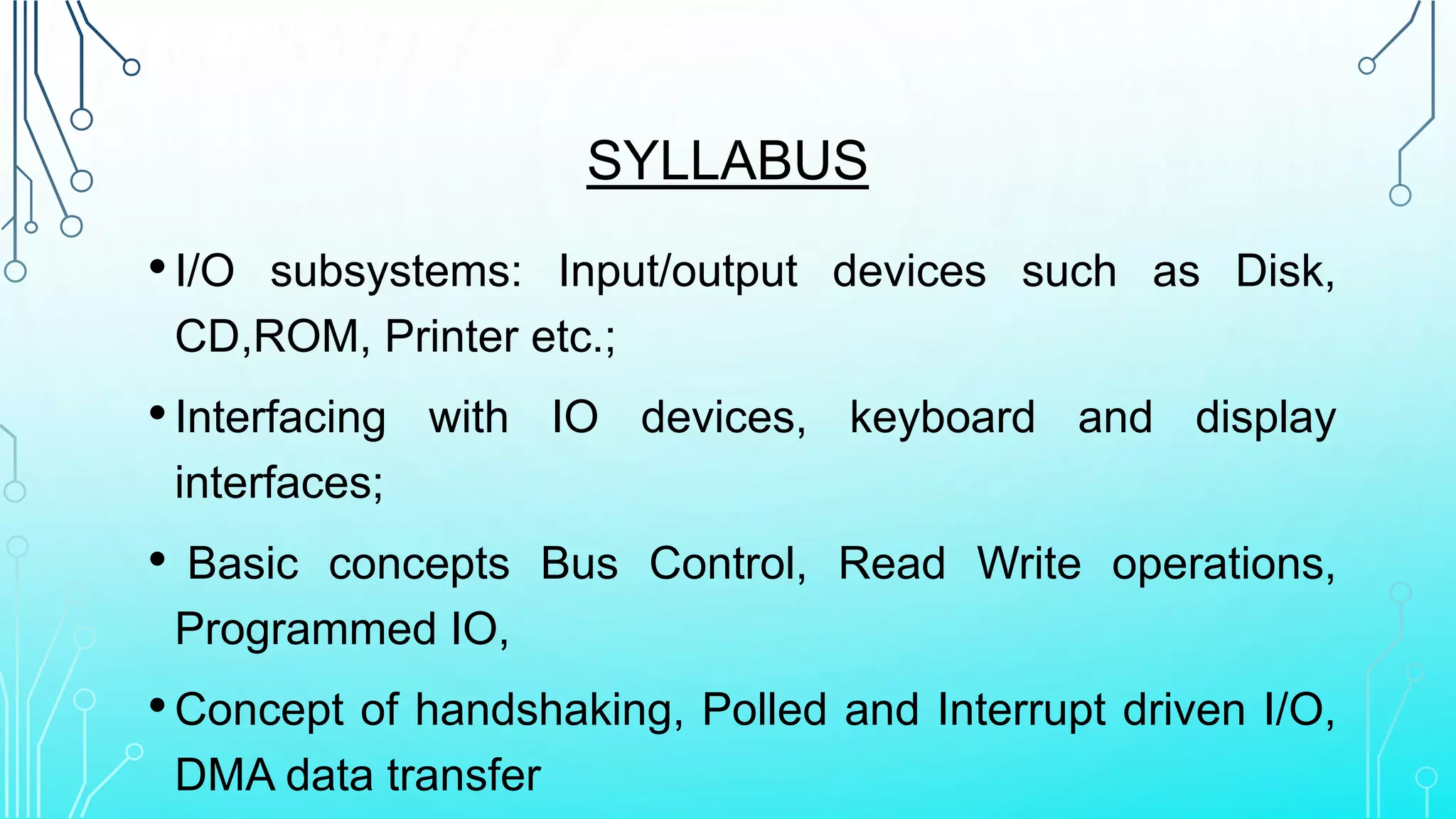 SYLLABUS

• I/O subsystems: Input/output devices such as Disk, CD,ROM, Printer etc.;

• Interfacing with IO devices, keyboard and display interfaces;

• Basic concepts Bus Control, Read Write operations, Programmed IO,

• Concept of handshaking, Polled and Interrupt driven I/O, DMA data transfer